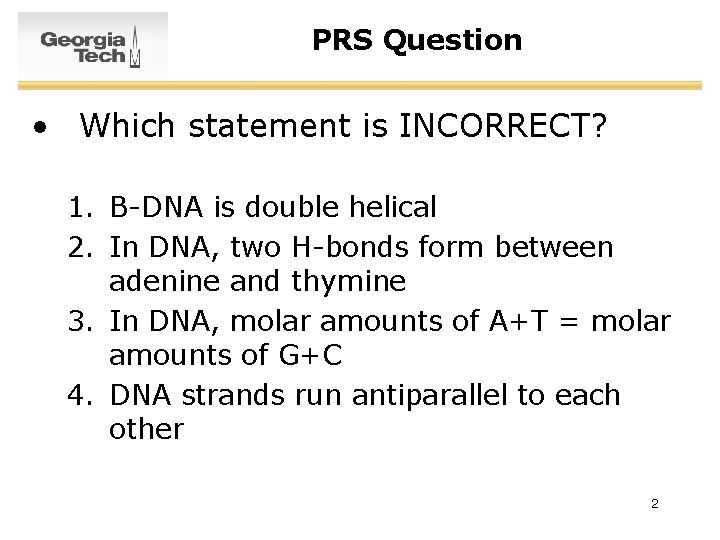 Georgia Tech

PRS Question

• Which statement is INCORRECT?

1. B-DNA is double helical
2. In DNA, two H-bonds form between adenine and thymine
3. In DNA, molar amounts of A+T = molar amounts of G+C
4. DNA strands run antiparallel to each other

2